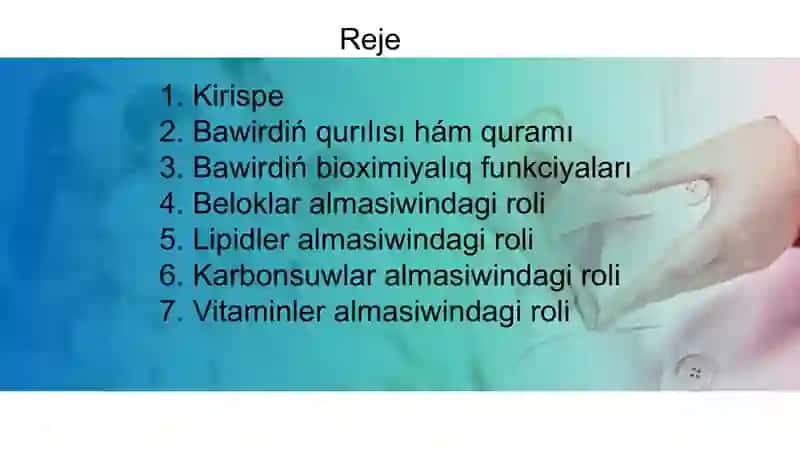 Reje

1. Kirispe
2. Bawirdiń qurılısı hám quramı
3. Bawirdiń bioximiyalıq funkciyaları
4. Beloklar almasiwindagi roli
5. Lipidler almasiwindagi roli
6. Karbonsuwlar almasiwindagi roli
7. Vitaminler almasiwindagi roli